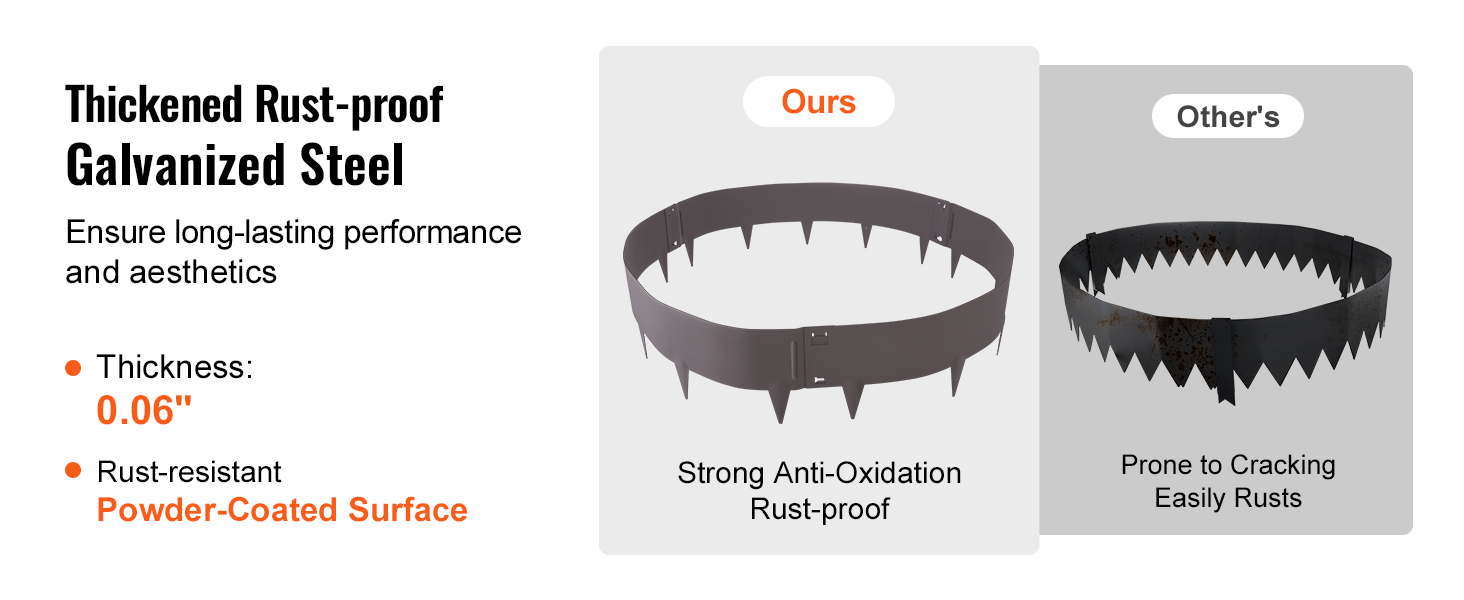 Thickened Rust-proof
Galvanized Steel

Ensure long-lasting performance and aesthetics

Thickness:
0.06"

Rust-resistant
Powder-Coated Surface

Ours

Strong Anti-Oxidation
Rust-proof

Other's

Prone to Cracking
Easily Rusts